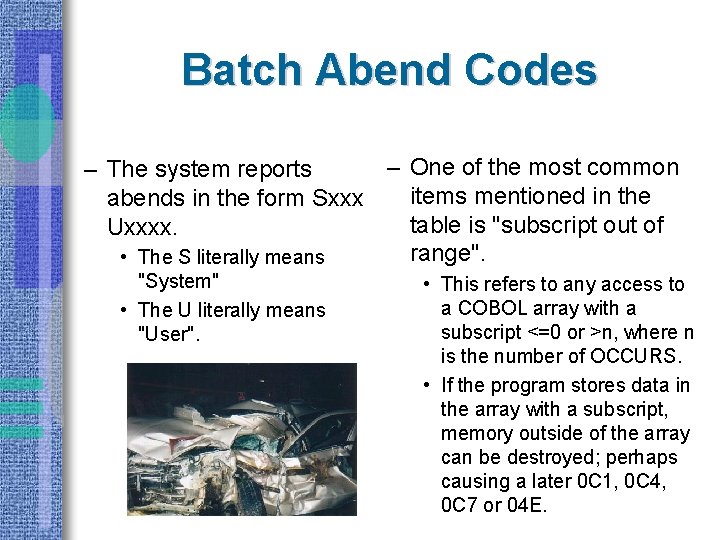 Batch Abend Codes

– The system reports abends in the form Sxxx Uxxxx.

• The S literally means "System"

• The U literally means "User".

– One of the most common items mentioned in the table is "subscript out of range".

• This refers to any access to a COBOL array with a subscript <=0 or >n, where n is the number of OCCURS.

• If the program stores data in the array with a subscript, memory outside of the array can be destroyed; perhaps causing a later 0C1, 0C4, 0C7 or 04E.